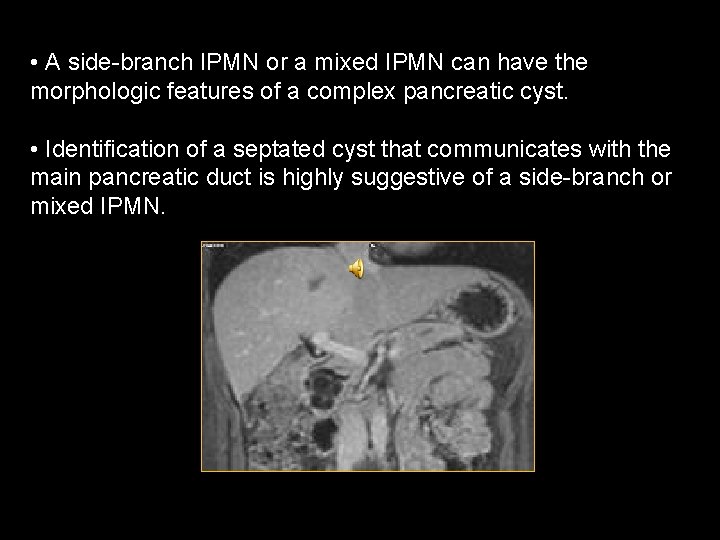 • A side-branch IPMN or a mixed IPMN can have the morphologic features of a complex pancreatic cyst.

• Identification of a septated cyst that communicates with the main pancreatic duct is highly suggestive of a side-branch or mixed IPMN.